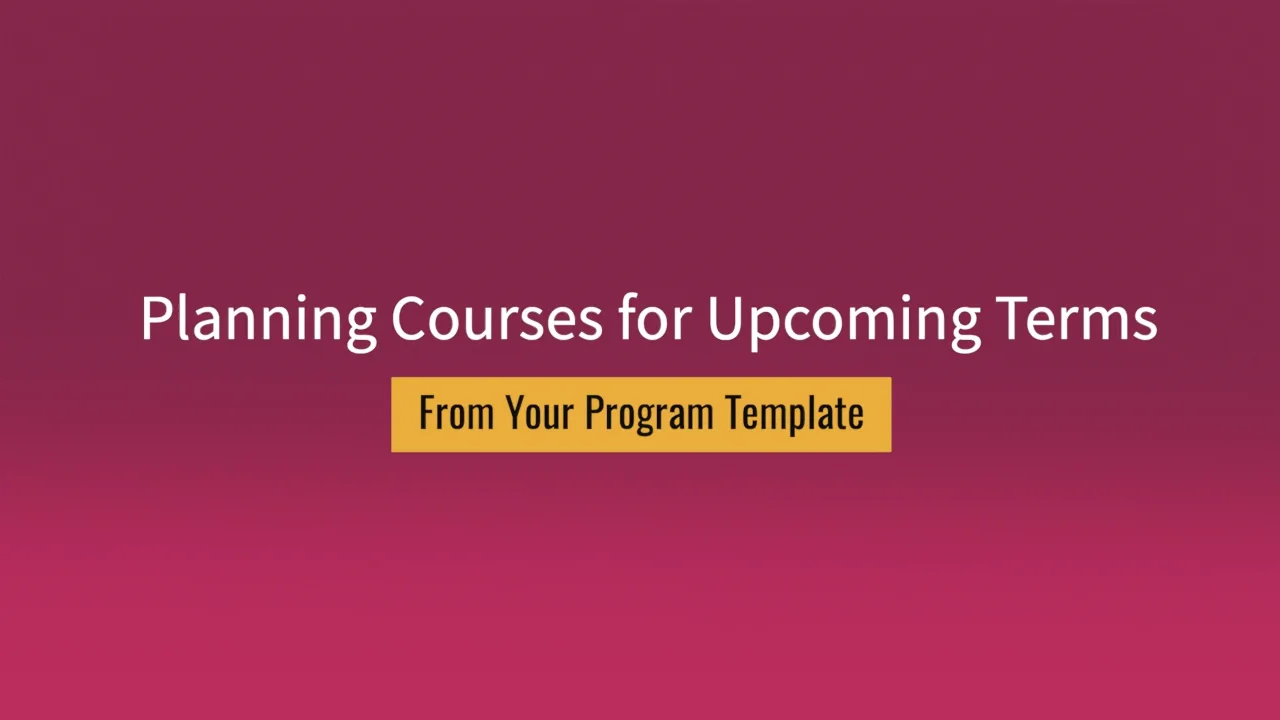 Planning Courses for Upcoming Terms

From Your Program Template